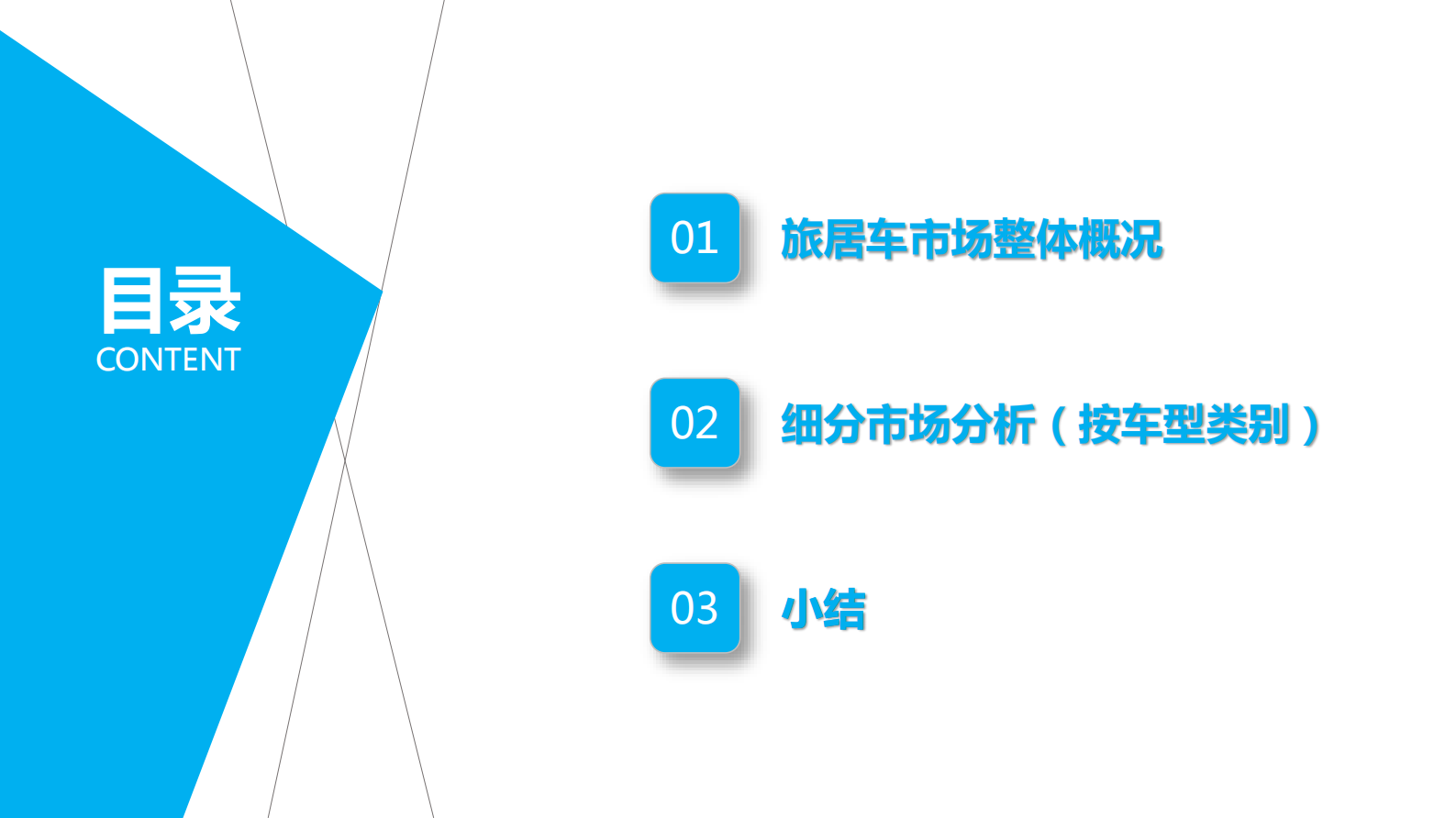 目录
CONTENT

01 旅居车市场整体概况

02 细分市场分析（按车型类别）

03 小结